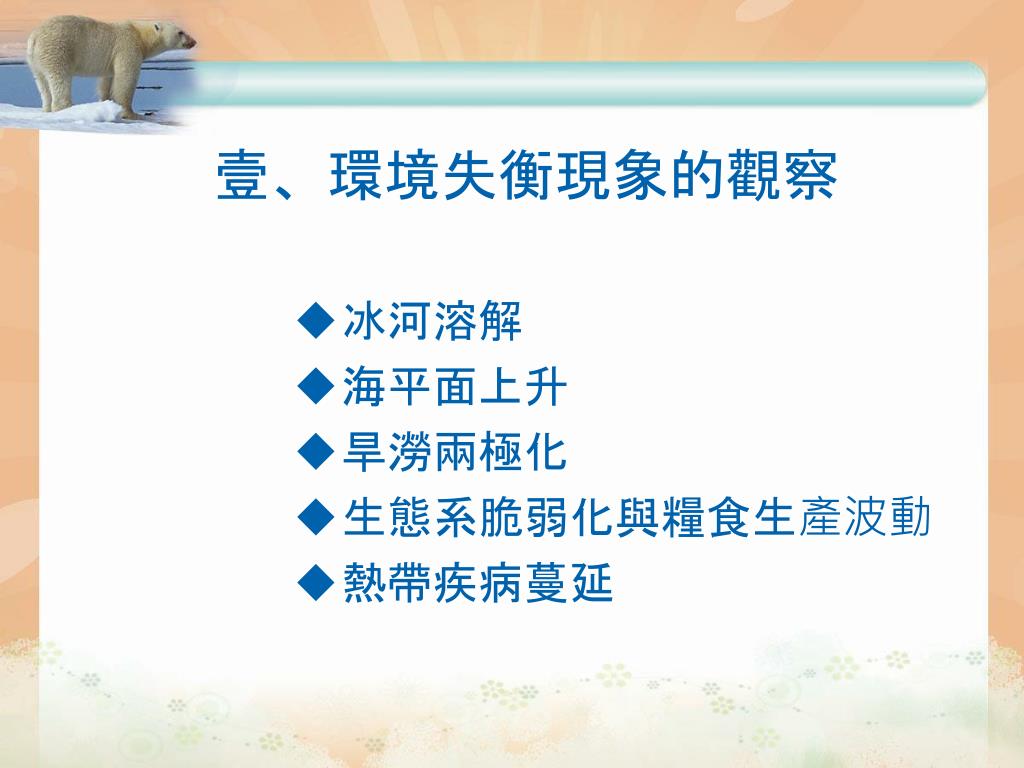 壹、環境失衡現象的觀察

◆冰河溶解
◆海平面上升
◆旱澇兩極化
◆生態系脆弱化與糧食生產波動
◆熱帶疾病蔓延